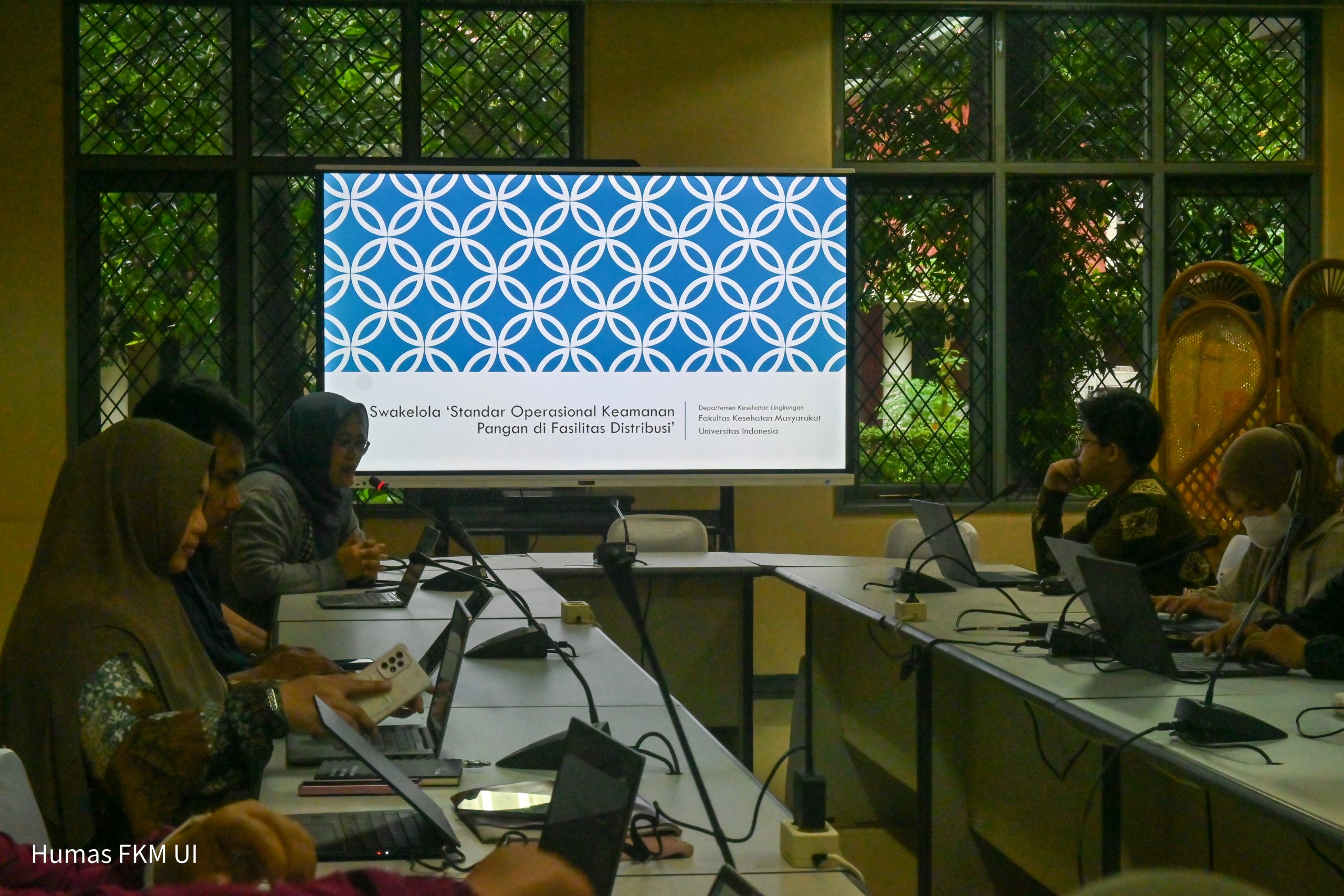 Swakelola 'Standar Operasional Keamanan Pangan di Fasilitas Distribusi'

Departemen Kesehatan Lingkungan
Fakultas Kesehatan Masyarakat
Universitas Indonesia

Humas FKM UI